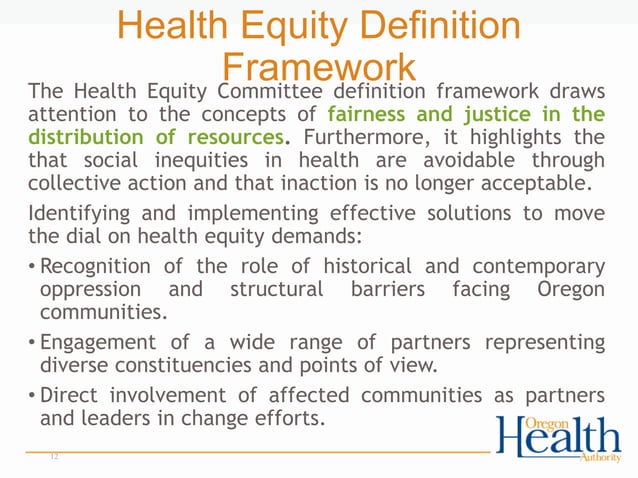 Health Equity Definition Framework

The Health Equity Committee definition framework draws attention to the concepts of fairness and justice in the distribution of resources. Furthermore, it highlights the that social inequities in health are avoidable through collective action and that inaction is no longer acceptable.

Identifying and implementing effective solutions to move the dial on health equity demands:

• Recognition of the role of historical and contemporary oppression and structural barriers facing Oregon communities.

• Engagement of a wide range of partners representing diverse constituencies and points of view.

• Direct involvement of affected communities as partners and leaders in change efforts.

12

Oregon Health Authority